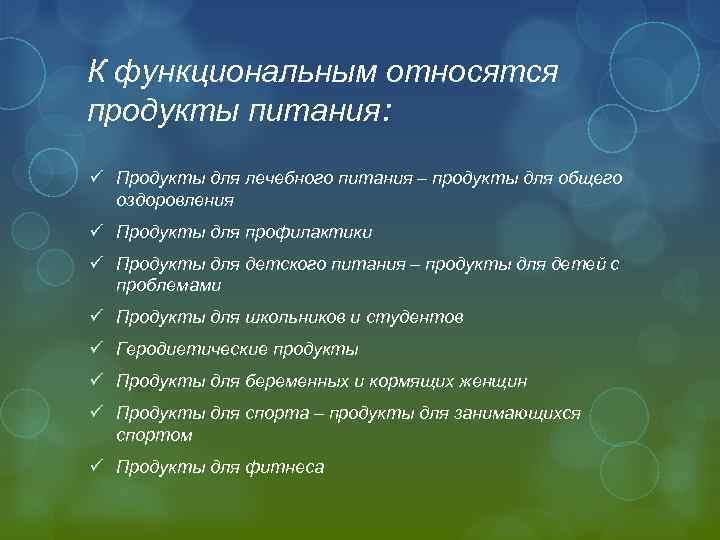 К функциональным относятся продукты питания:

✓ Продукты для лечебного питания – продукты для общего оздоровления
✓ Продукты для профилактики
✓ Продукты для детского питания – продукты для детей с проблемами
✓ Продукты для школьников и студентов
✓ Геродиетические продукты
✓ Продукты для беременных и кормящих женщин
✓ Продукты для спорта – продукты для занимающихся спортом
✓ Продукты для фитнеса